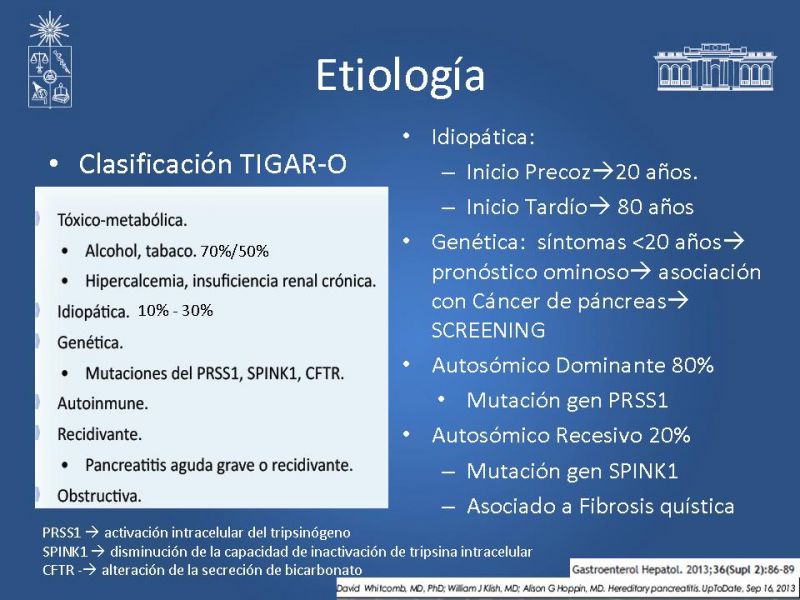 Etiología

• Clasificación TIGAR-O

Tóxico-metabólica.
• Alcohol, tabaco. 70%/50%
• Hipercalcemia, insuficiencia renal crónica.
Idiopática. 10% - 30%
Genética.
• Mutaciones del PRSS1, SPINK1, CFTR.
Autoinmune.
Recidivante.
• Pancreatitis aguda grave o recidivante.
Obstructiva.

• Idiopática:
– Inicio Precoz→20 años.
– Inicio Tardío→ 80 años
• Genética: síntomas <20 años→ pronóstico ominoso→ asociación con Cáncer de páncreas→ SCREENING
• Autosómico Dominante 80%
• Mutación gen PRSS1
• Autosómico Recesivo 20%
– Mutación gen SPINK1
– Asociado a Fibrosis quística

PRSS1 → activación intracelular del tripsinógeno
SPINK1→ disminución de la capacidad de inactivación de tripsina intracelular
CFTR -→ alteración de la secreción de bicarbonato

Gastroenterol Hepatol. 2013;36(Supl 2):86-89
David Whitcomb, MD, PhD; William J Klish, MD; Alison G Hoppin, MD. Hereditary pancreatitis. UpToDate, Sep 16, 2013